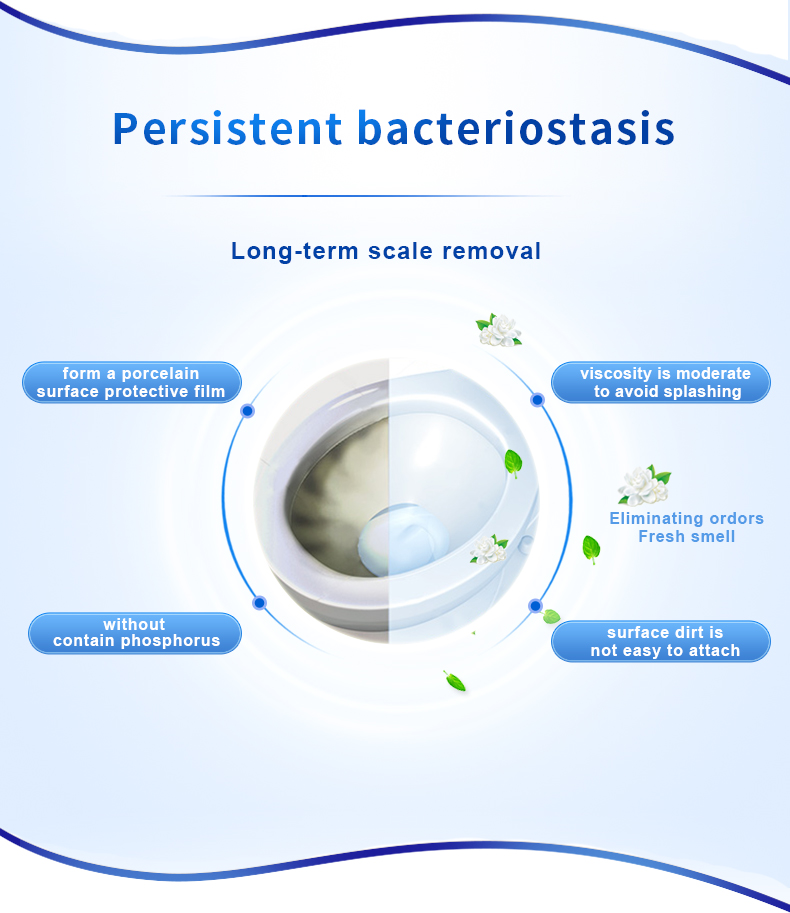 Persistent bacteriostasis

Long-term scale removal

form a porcelain surface protective film

viscosity is moderate to avoid splashing

Eliminating ordors Fresh smell

without contain phosphorus

surface dirt is not easy to attach